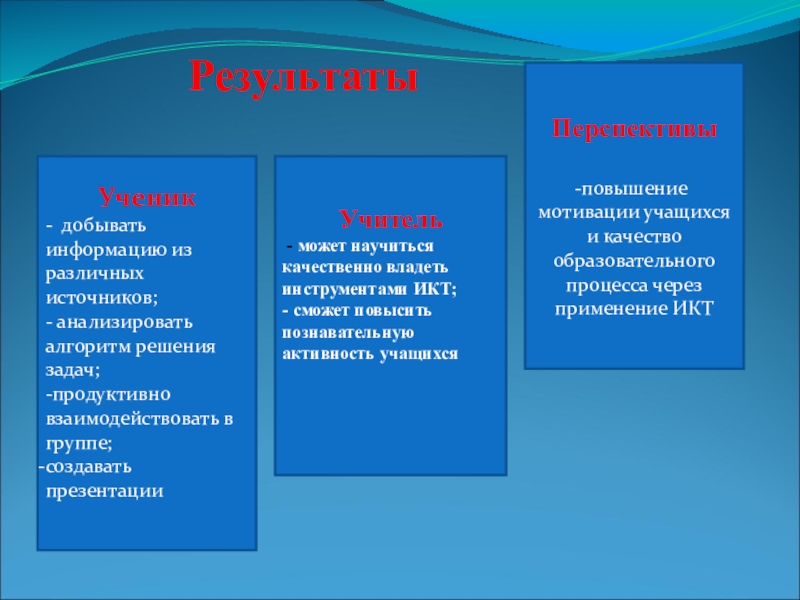 Результаты

Ученик
- добывать информацию из различных источников;
- анализировать алгоритм решения задач;
-продуктивно взаимодействовать в группе;
-создавать презентации

Учитель
- может научиться качественно владеть инструментами ИКТ;
- сможет повысить познавательную активность учащихся

Перспективы
-повышение мотивации учащихся и качество образовательного процесса через применение ИКТ